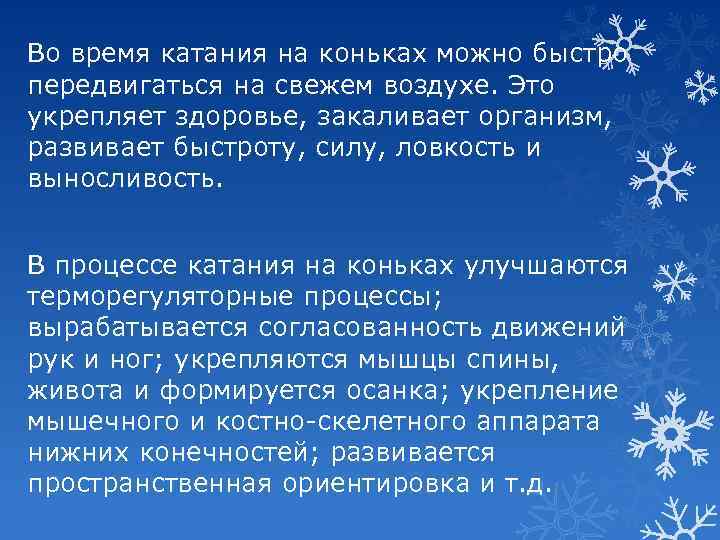 Во время катания на коньках можно быстро передвигаться на свежем воздухе. Это укрепляет здоровье, закаливает организм, развивает быстроту, силу, ловкость и выносливость.

В процессе катания на коньках улучшаются терморегуляторные процессы; вырабатывается согласованность движений рук и ног; укрепляются мышцы спины, живота и формируется осанка; укрепление мышечного и костно-скелетного аппарата нижних конечностей; развивается пространственная ориентировка и т.д.